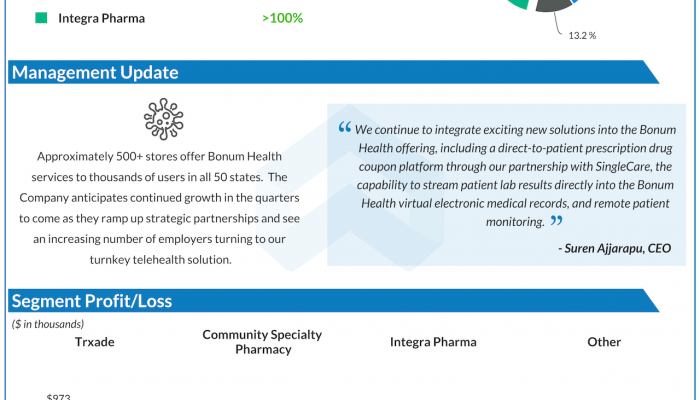 Integra Pharma >100%

13.2 %

Management Update

Approximately 500+ stores offer Bonum Health services to thousands of users in all 50 states. The Company anticipates continued growth in the quarters to come as they ramp up strategic partnerships and see an increasing number of employers turning to our turnkey telehealth solution.

“ We continue to integrate exciting new solutions into the Bonum Health offering, including a direct-to-patient prescription drug coupon platform through our partnership with SingleCare, the capability to stream patient lab results directly into the Bonum Health virtual electronic medical records, and remote patient monitoring. ”

- Suren Ajjarapu, CEO

Segment Profit/Loss

($ in thousands)

Trxade

Community Specialty Pharmacy

Integra Pharma

Other

$973